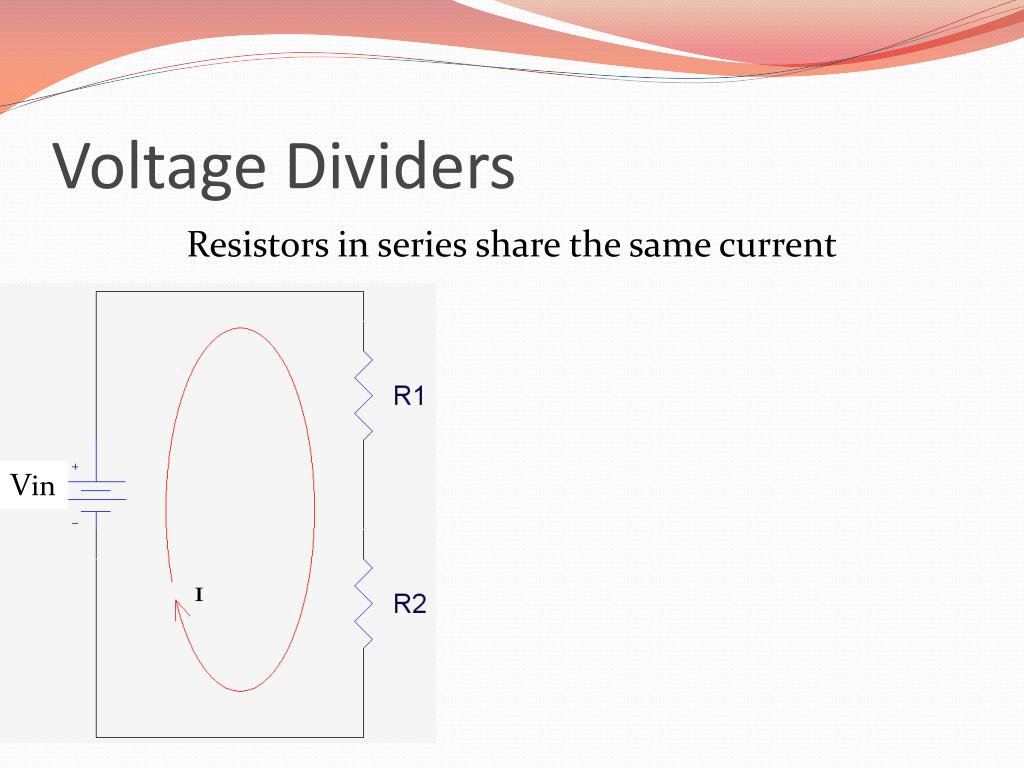 Voltage Dividers

Resistors in series share the same current

R1

Vin

+

-

I

R2